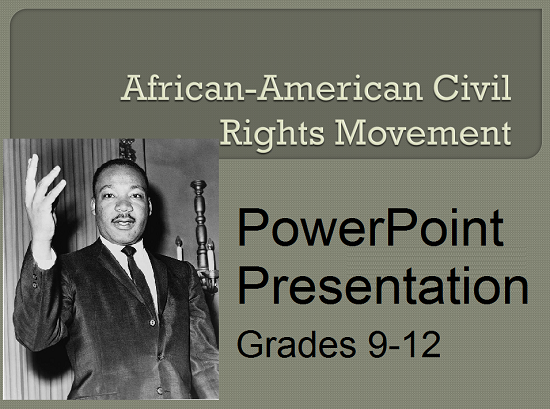 African-American Civil Rights Movement

PowerPoint Presentation

Grades 9-12